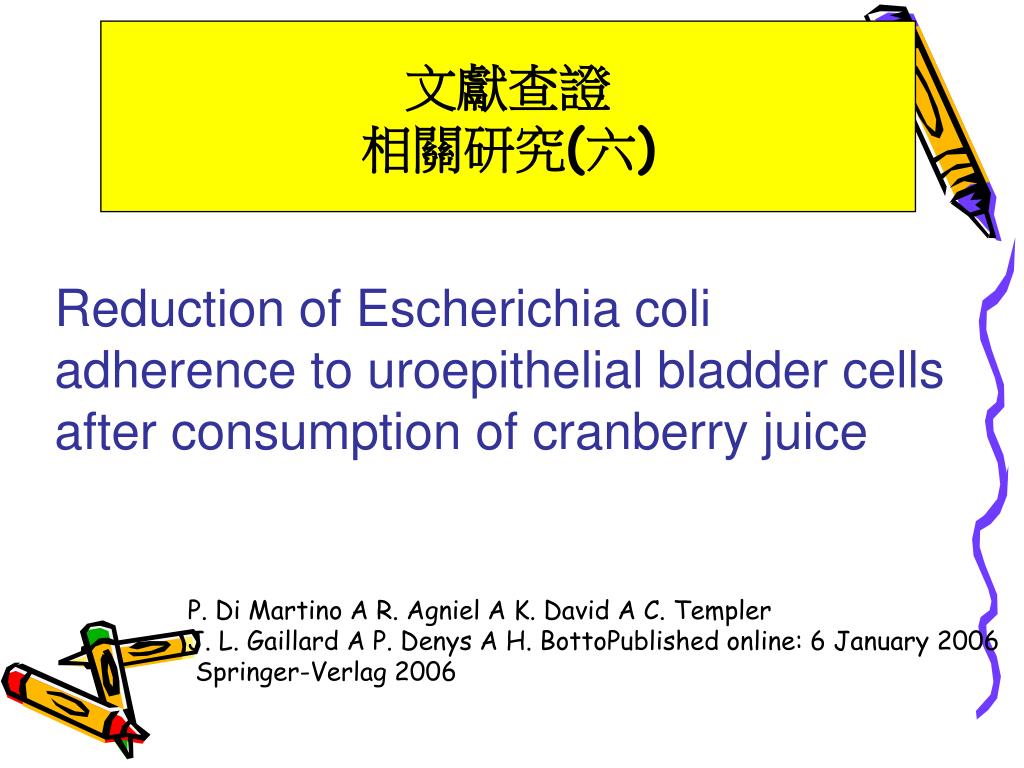 文獻查證
相關研究(六)

Reduction of Escherichia coli adherence to uroepithelial bladder cells after consumption of cranberry juice

P. Di Martino A R. Agniel A K. David A C. Templer
J. L. Gaillard A P. Denys A H. BottoPublished online: 6 January 2006
Springer-Verlag 2006